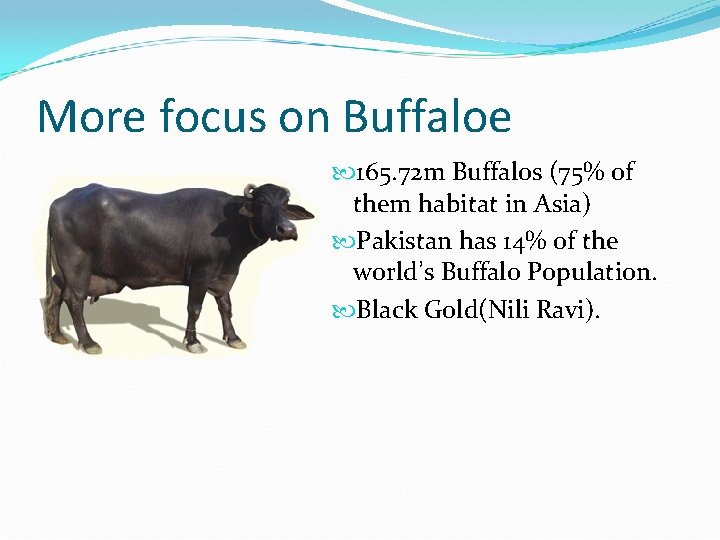 More focus on Buffaloe

165.72m Buffalos (75% of them habitat in Asia)

Pakistan has 14% of the world's Buffalo Population.

Black Gold(Nili Ravi).